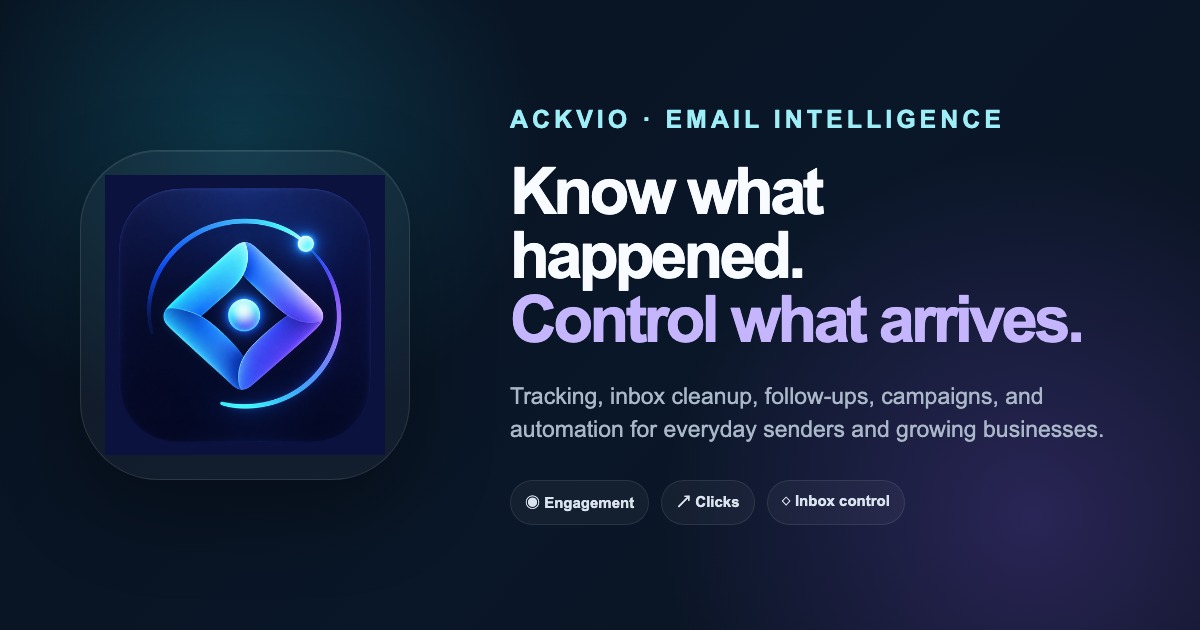 ACKVIO · EMAIL INTELLIGENCE

Know what happened.
Control what arrives.

Tracking, inbox cleanup, follow-ups, campaigns, and automation for everyday senders and growing businesses.

◉ Engagement ↗ Clicks ◇ Inbox control